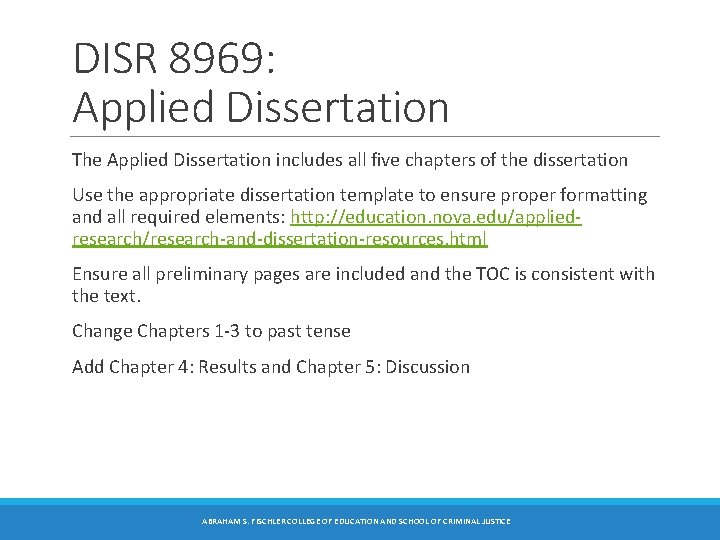 DISR 8969:
Applied Dissertation

The Applied Dissertation includes all five chapters of the dissertation

Use the appropriate dissertation template to ensure proper formatting and all required elements: http://education.nova.edu/applied-research/research-and-dissertation-resources.html

Ensure all preliminary pages are included and the TOC is consistent with the text.

Change Chapters 1-3 to past tense

Add Chapter 4: Results and Chapter 5: Discussion

ABRAHAM S. FISCHLER COLLEGE OF EDUCATION AND SCHOOL OF CRIMINAL JUSTICE